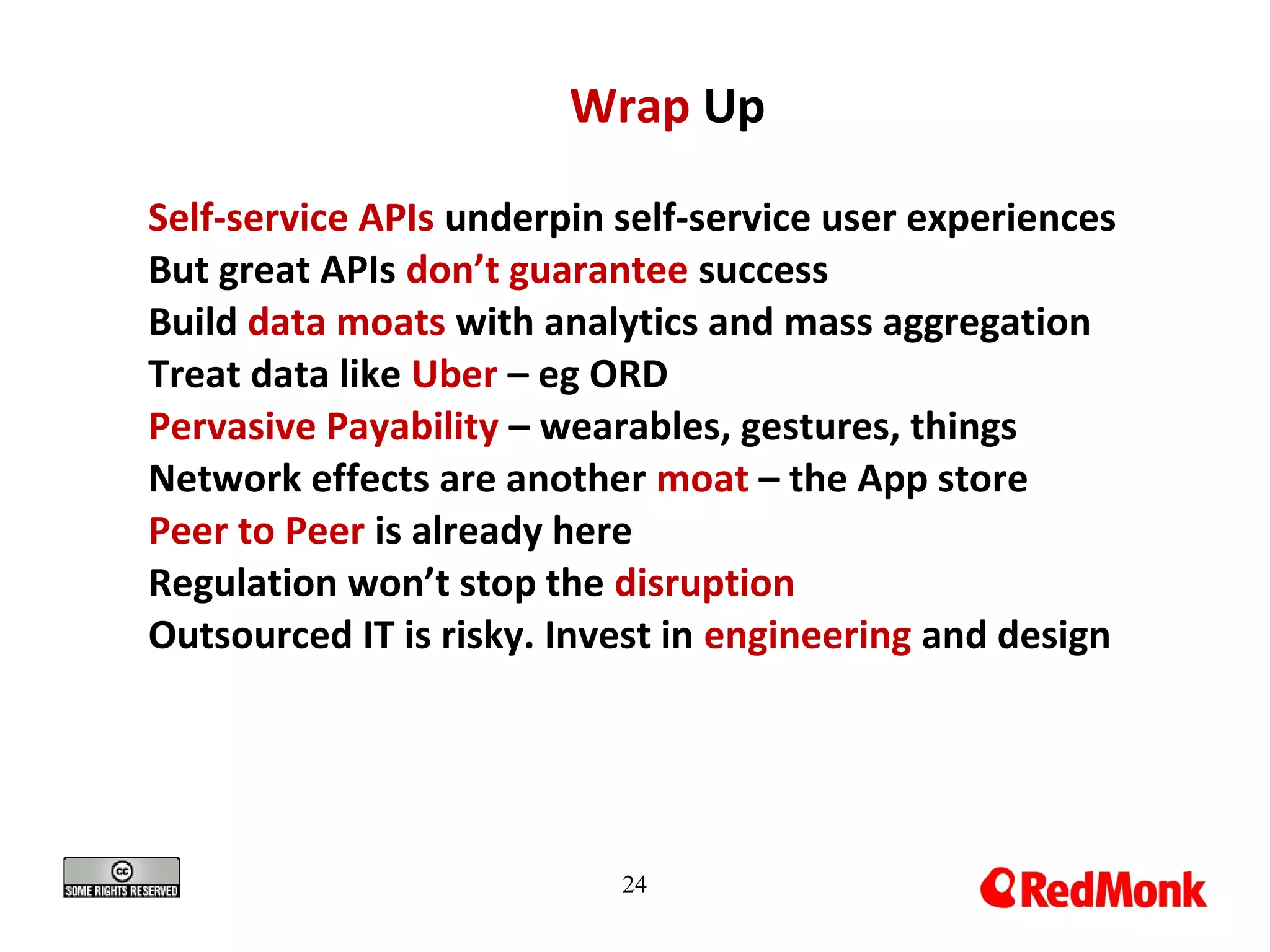 Wrap Up

Self-service APIs underpin self-service user experiences
But great APIs don’t guarantee success
Build data moats with analytics and mass aggregation
Treat data like Uber – eg ORD
Pervasive Payability – wearables, gestures, things
Network effects are another moat – the App store
Peer to Peer is already here
Regulation won’t stop the disruption
Outsourced IT is risky. Invest in engineering and design

cc SOME RIGHTS RESERVED

24

RedMonk